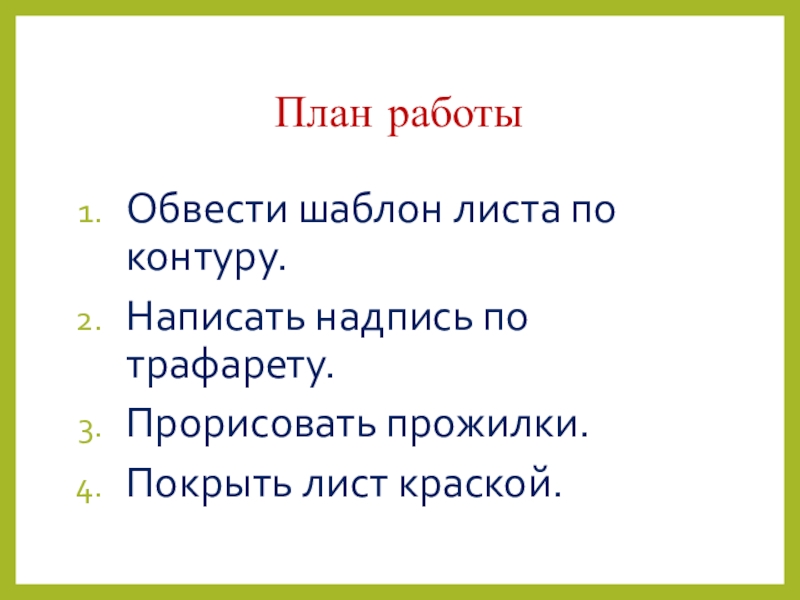 План работы

1. Обвести шаблон листа по контуру.
2. Написать надпись по трафарету.
3. Прорисовать прожилки.
4. Покрыть лист краской.